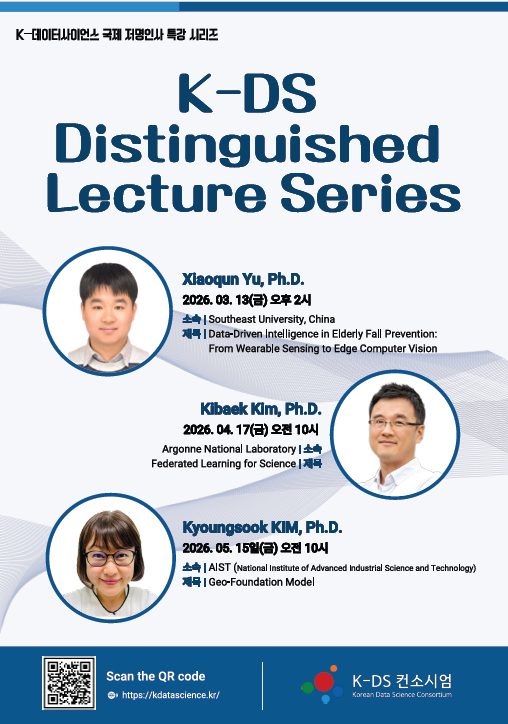 K-데이터사이언스 국제 저명인사 특강 시리즈

K-DS Distinguished Lecture Series

Xiaoqun Yu, Ph.D.
2026. 03. 13(금) 오후 2시
소속 | Southeast University, China
제목 | Data-Driven Intelligence in Elderly Fall Prevention: From Wearable Sensing to Edge Computer Vision

Kibaek Kim, Ph.D.
2026. 04. 17(금) 오전 10시
Argonne National Laboratory | 소속
Federated Learning for Science | 제목

Kyoungsook KIM, Ph.D.
2026. 05. 15일(금) 오전 10시
소속 | AIST (National Institute of Advanced Industrial Science and Technology)
제목 | Geo-Foundation Model

Scan the QR code
https://kdatascience.kr/

K-DS 컨소시엄
Korean Data Science Consortium